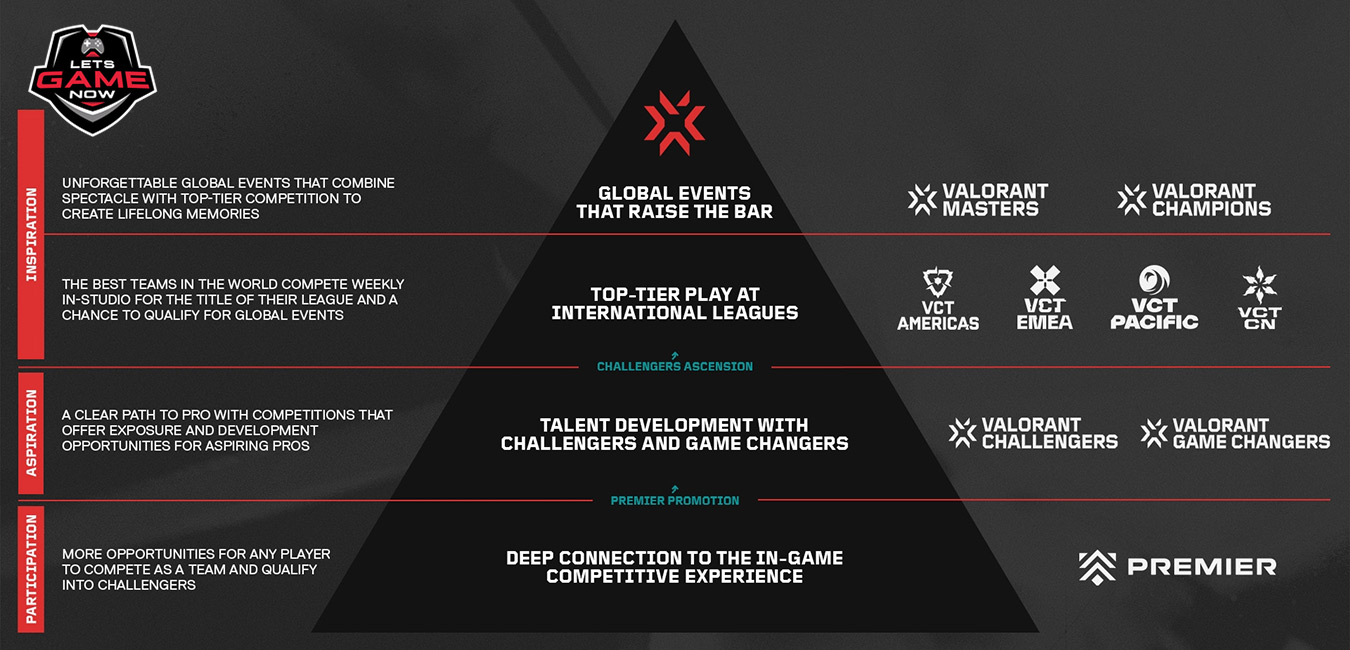 LETS GAME NOW

INSPIRATION

UNFORGETTABLE GLOBAL EVENTS THAT COMBINE SPECTACLE WITH TOP-TIER COMPETITION TO CREATE LIFELONG MEMORIES

GLOBAL EVENTS THAT RAISE THE BAR

VALORANT MASTERS

VALORANT CHAMPIONS

THE BEST TEAMS IN THE WORLD COMPETE WEEKLY IN-STUDIO FOR THE TITLE OF THEIR LEAGUE AND A CHANCE TO QUALIFY FOR GLOBAL EVENTS

TOP-TIER PLAY AT INTERNATIONAL LEAGUES

VCT AMERICAS

VCT EMEA

VCT PACIFIC

VCT CN

CHALLENGERS ASCENSION

ASPIRATION

A CLEAR PATH TO PRO WITH COMPETITIONS THAT OFFER EXPOSURE AND DEVELOPMENT OPPORTUNITIES FOR ASPIRING PROS

TALENT DEVELOPMENT WITH CHALLENGERS AND GAME CHANGERS

VALORANT CHALLENGERS

VALORANT GAME CHANGERS

PREMIER PROMOTION

PARTICIPATION

MORE OPPORTUNITIES FOR ANY PLAYER TO COMPETE AS A TEAM AND QUALIFY INTO CHALLENGERS

DEEP CONNECTION TO THE IN-GAME COMPETITIVE EXPERIENCE

PREMIER